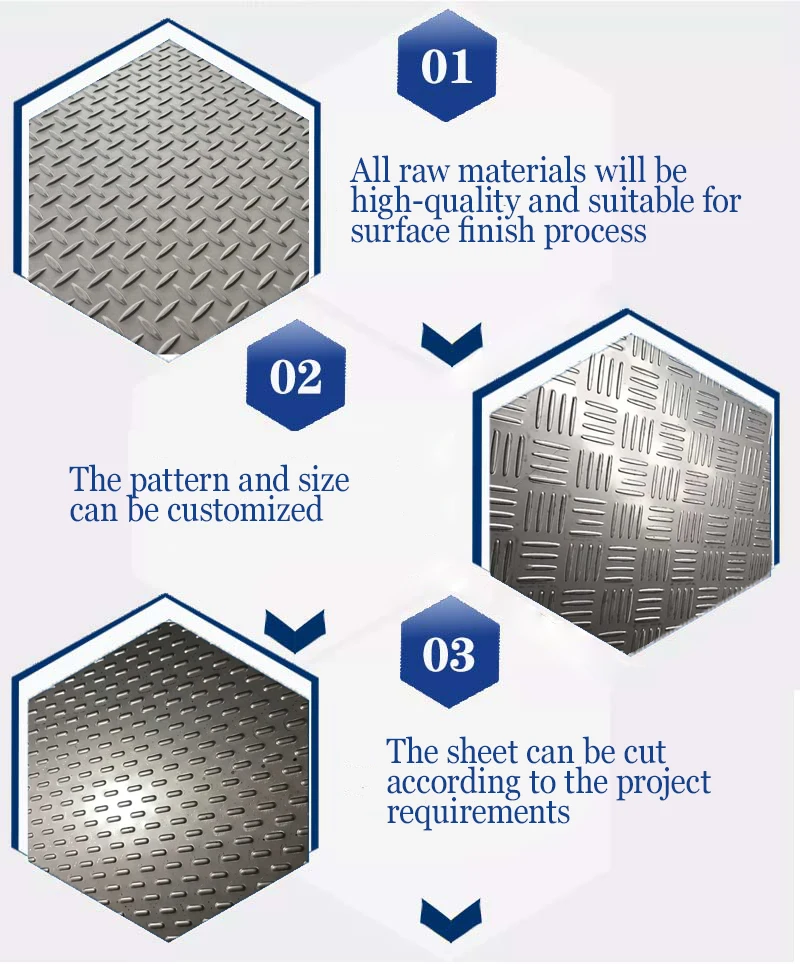 01

All raw materials will be high-quality and suitable for surface finish process

02

The pattern and size can be customized

03

The sheet can be cut according to the project requirements